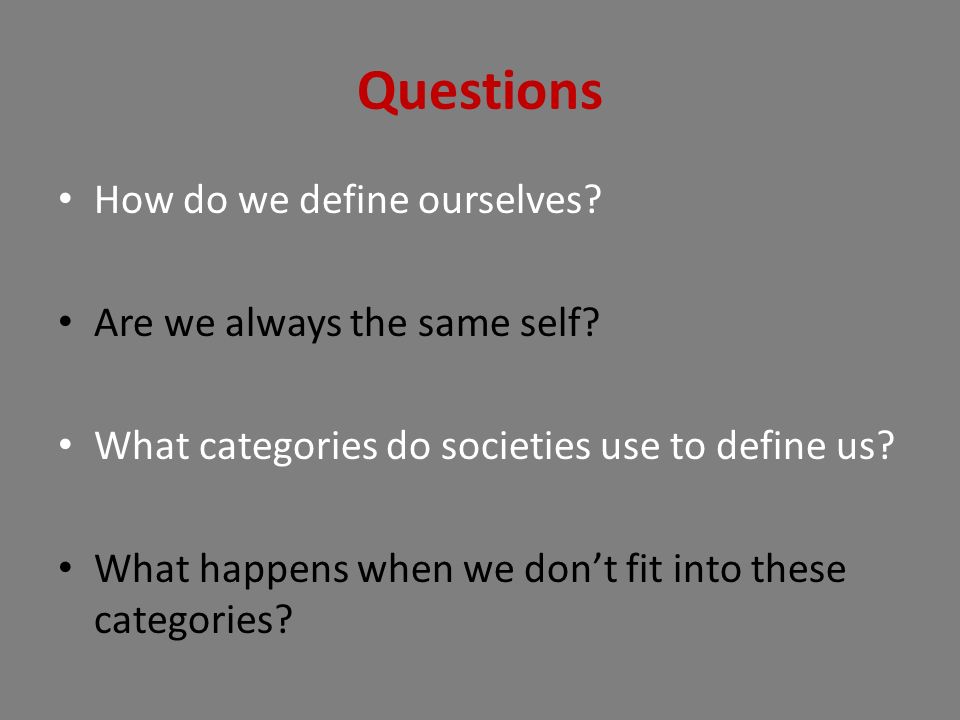 Questions

• How do we define ourselves?

• Are we always the same self?

• What categories do societies use to define us?

• What happens when we don’t fit into these categories?